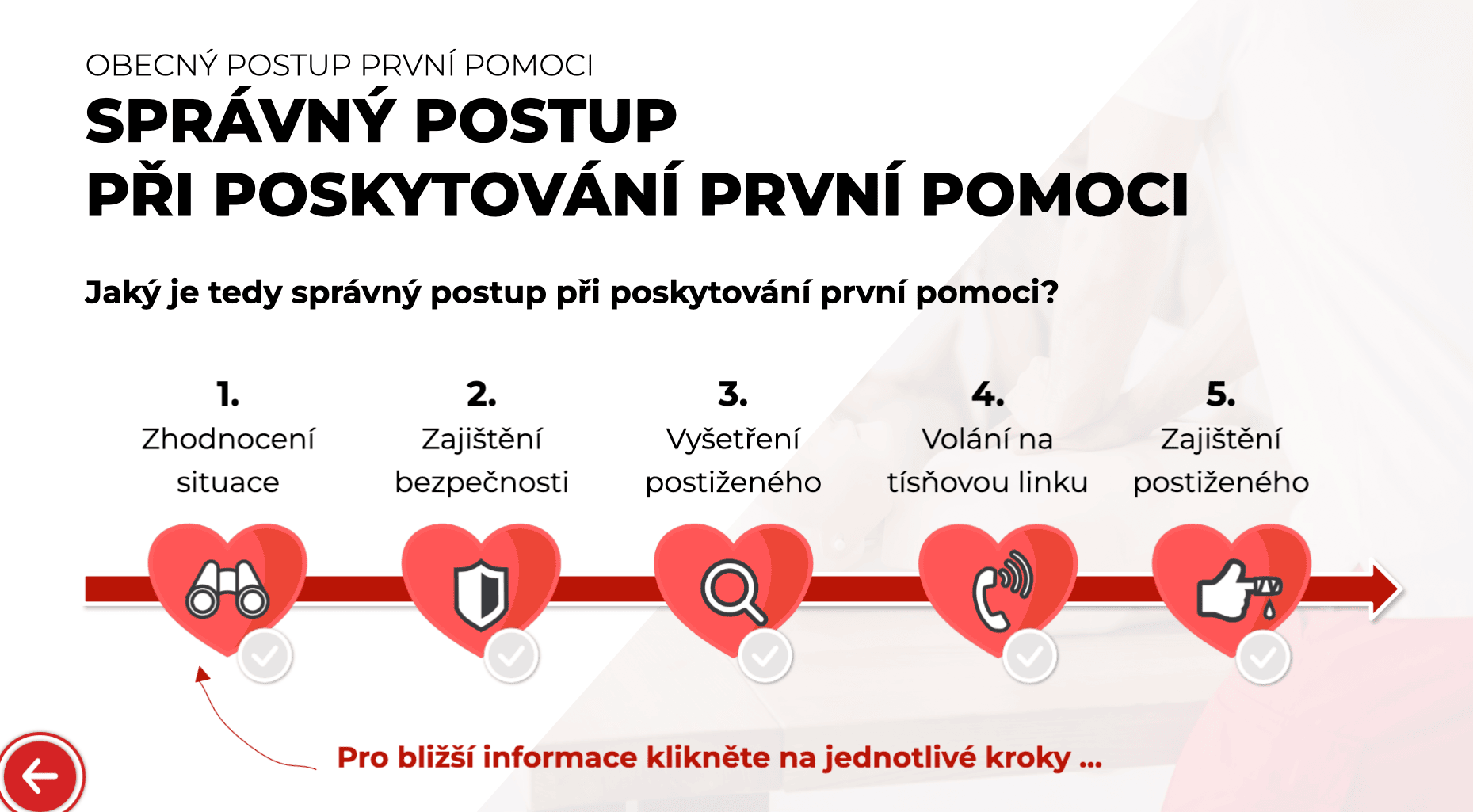 OBECNÝ POSTUP PRVNÍ POMOCI

SPRÁVNÝ POSTUP
PŘI POSKYTOVÁNÍ PRVNÍ POMOCI

Jaký je tedy správný postup při poskytování první pomoci?

1.
Zhodnocení situace

2.
Zajištění bezpečnosti

3.
Vyšetření postiženého

4.
Volání na tísňovou linku

5.
Zajištění postiženého

Pro bližší informace klikněte na jednotlivé kroky ...